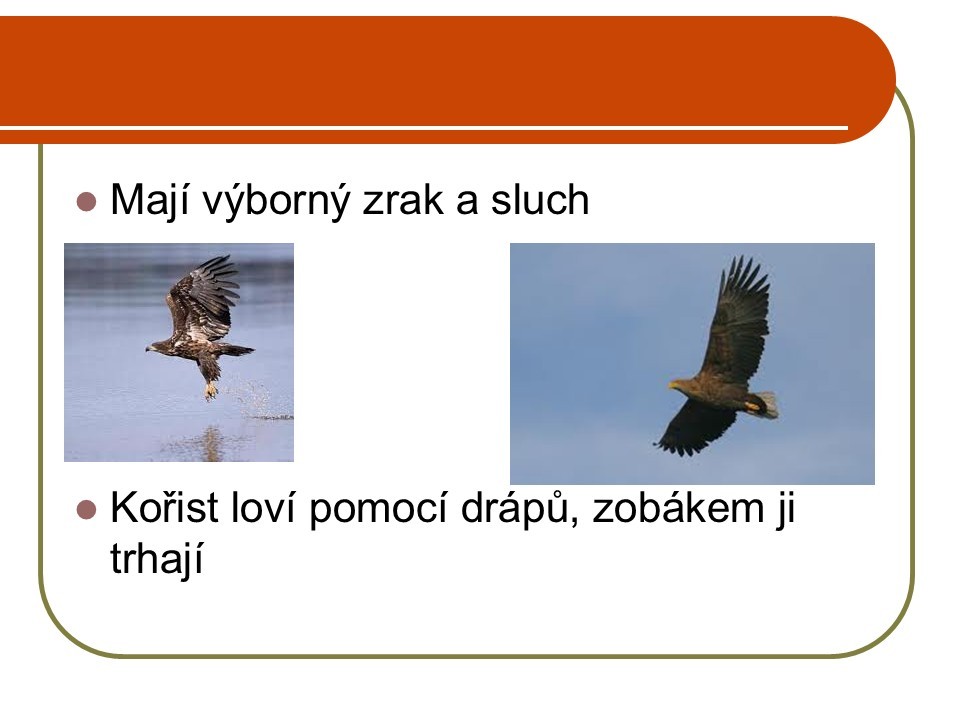 • Mají výborný zrak a sluch

• Kořist loví pomocí drápů, zobákem ji trhají